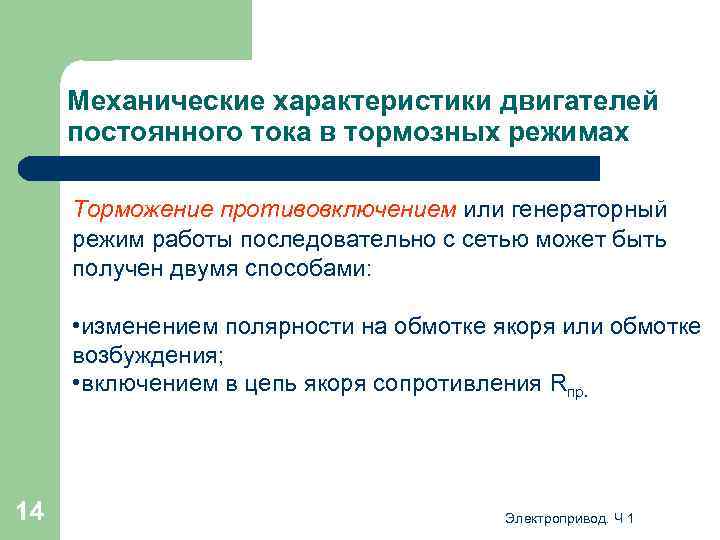 Механические характеристики двигателей постоянного тока в тормозных режимах

Торможение противовключением или генераторный режим работы последовательно с сетью может быть получен двумя способами:

•изменением полярности на обмотке якоря или обмотке возбуждения;
•включением в цепь якоря сопротивления $R_{пр.}$

14

Электропривод. Ч 1